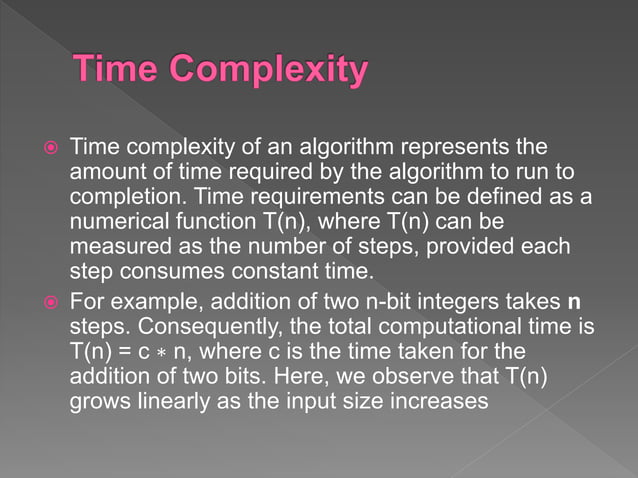 Time Complexity

Time complexity of an algorithm represents the amount of time required by the algorithm to run to completion. Time requirements can be defined as a numerical function T(n), where T(n) can be measured as the number of steps, provided each step consumes constant time.

For example, addition of two n-bit integers takes **n** steps. Consequently, the total computational time is T(n) = c ∗ n, where c is the time taken for the addition of two bits. Here, we observe that T(n) grows linearly as the input size increases